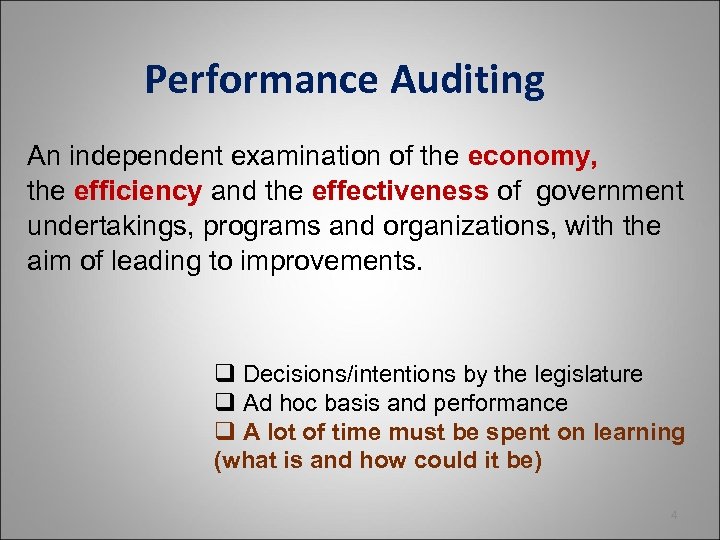 Performance Auditing

An independent examination of the economy, the efficiency and the effectiveness of government undertakings, programs and organizations, with the aim of leading to improvements.

❑ Decisions/intentions by the legislature
❑ Ad hoc basis and performance
❑ A lot of time must be spent on learning (what is and how could it be)

4